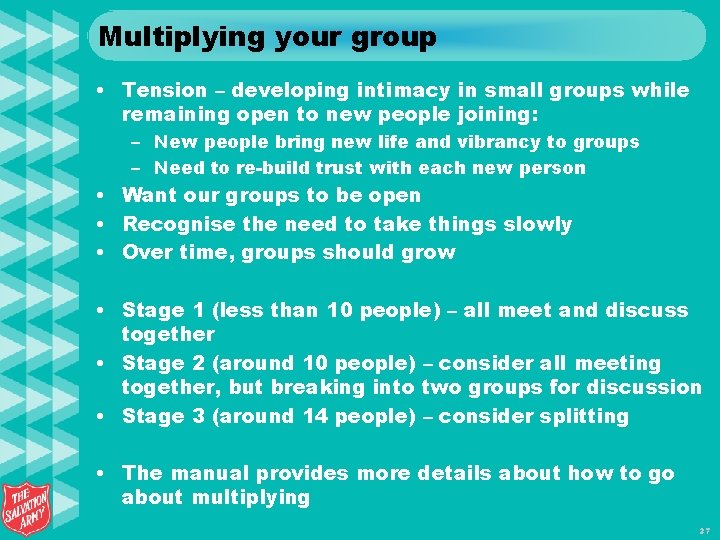 Multiplying your group

• Tension – developing intimacy in small groups while remaining open to new people joining:
  – New people bring new life and vibrancy to groups
  – Need to re-build trust with each new person
• Want our groups to be open
• Recognise the need to take things slowly
• Over time, groups should grow

• Stage 1 (less than 10 people) – all meet and discuss together
• Stage 2 (around 10 people) – consider all meeting together, but breaking into two groups for discussion
• Stage 3 (around 14 people) – consider splitting

• The manual provides more details about how to go about multiplying

THE SALVATION ARMY

27